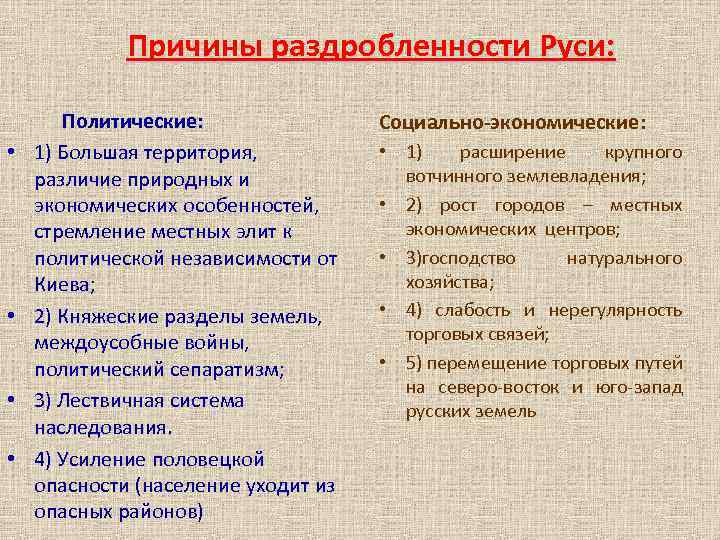 Причины раздробленности Руси:

Политические:

• 1) Большая территория, различие природных и экономических особенностей, стремление местных элит к политической независимости от Киева;
• 2) Княжеские разделы земель, междоусобные войны, политический сепаратизм;
• 3) Лествичная система наследования.
• 4) Усиление половецкой опасности (население уходит из опасных районов)

Социально-экономические:

• 1) расширение крупного вотчинного землевладения;
• 2) рост городов – местных экономических центров;
• 3)господство натурального хозяйства;
• 4) слабость и нерегулярность торговых связей;
• 5) перемещение торговых путей на северо-восток и юго-запад русских земель